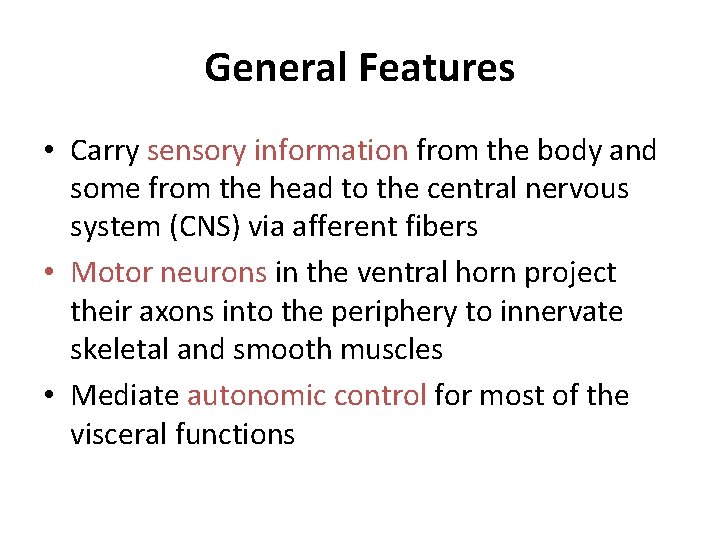 General Features

• Carry sensory information from the body and some from the head to the central nervous system (CNS) via afferent fibers

• Motor neurons in the ventral horn project their axons into the periphery to innervate skeletal and smooth muscles

• Mediate autonomic control for most of the visceral functions